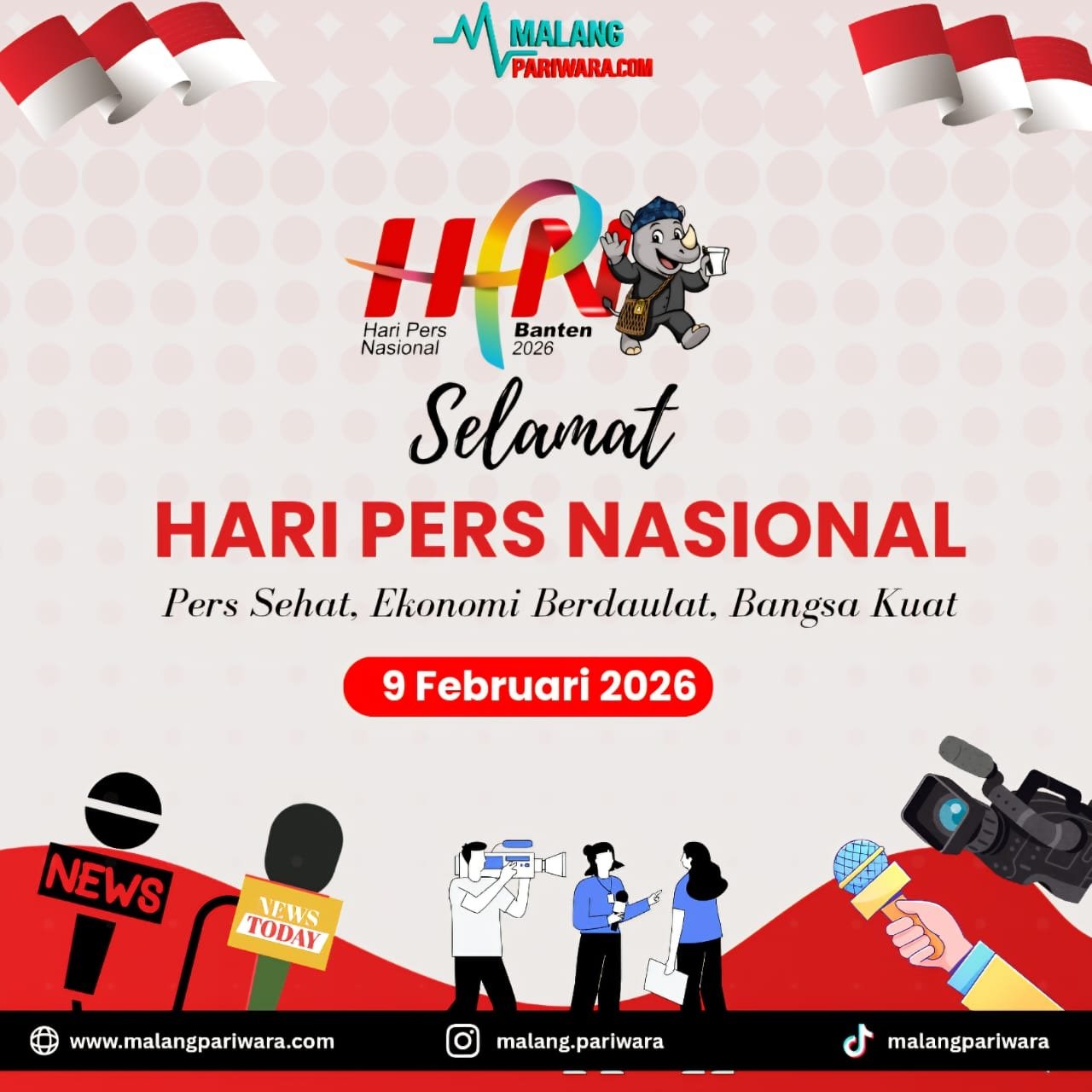 MALANG
PARIWARA.COM

HPN
Hari Pers Nasional
Banten 2026

Selamat

HARI PERS NASIONAL

Pers Sehat, Ekonomi Berdaulat, Bangsa Kuat

9 Februari 2026

NEWS

NEWS TODAY

www.malangpariwara.com
malang.pariwara
malangpariwara